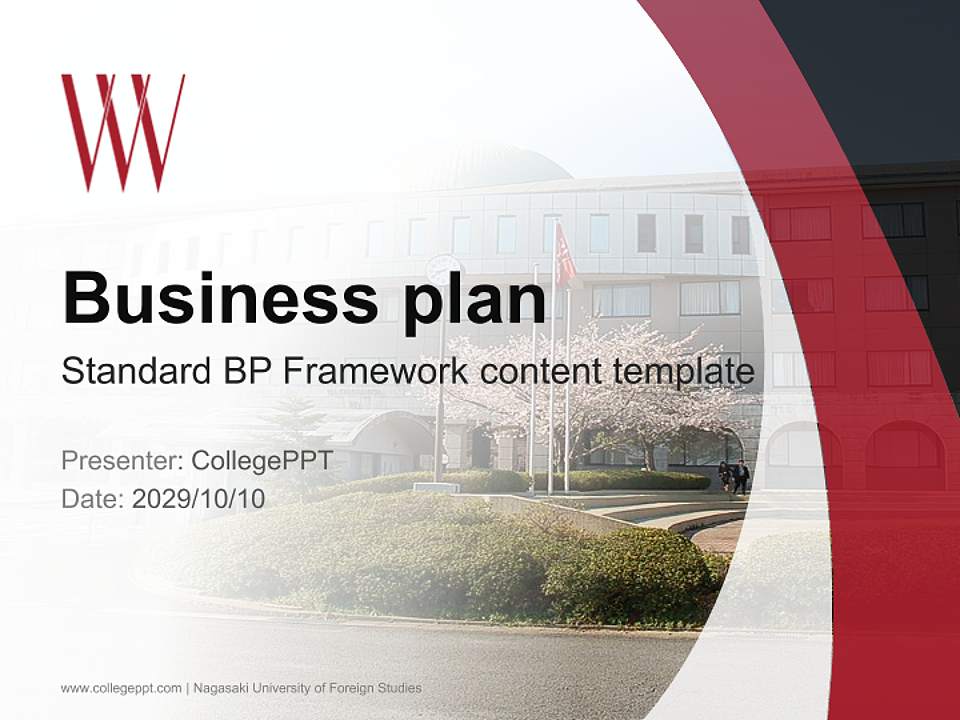 W

Business plan

Standard BP Framework content template

Presenter: CollegePPT

Date: 2029/10/10

www.collegeppt.com | Nagasaki University of Foreign Studies